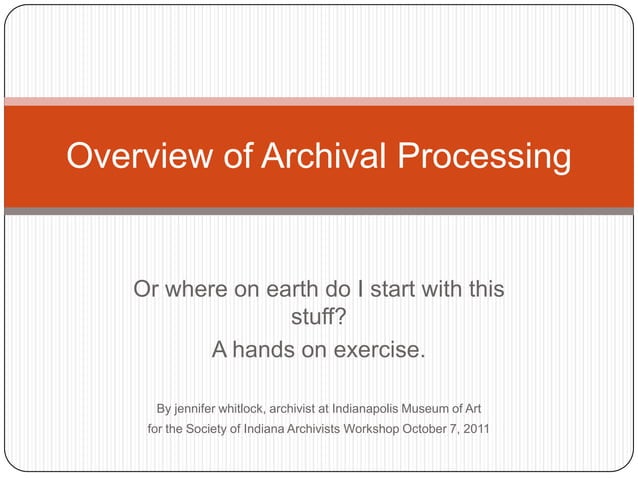 Overview of Archival Processing

Or where on earth do I start with this stuff?

A hands on exercise.

By jennifer whitlock, archivist at Indianapolis Museum of Art
for the Society of Indiana Archivists Workshop October 7, 2011